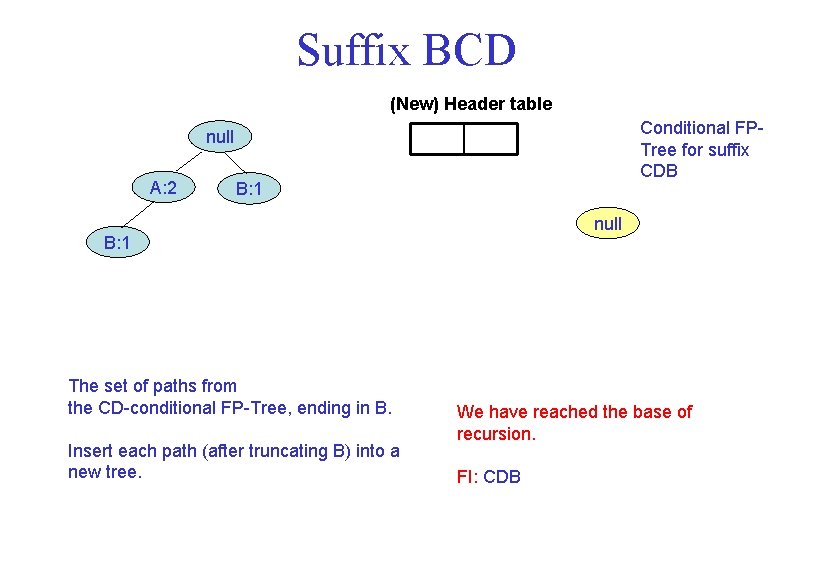 Suffix BCD

null

A:2

B:1

B:1

(New) Header table

Conditional FP-Tree for suffix CDB

null

The set of paths from the CD-conditional FP-Tree, ending in B.

Insert each path (after truncating B) into a new tree.

We have reached the base of recursion.

FI: CDB